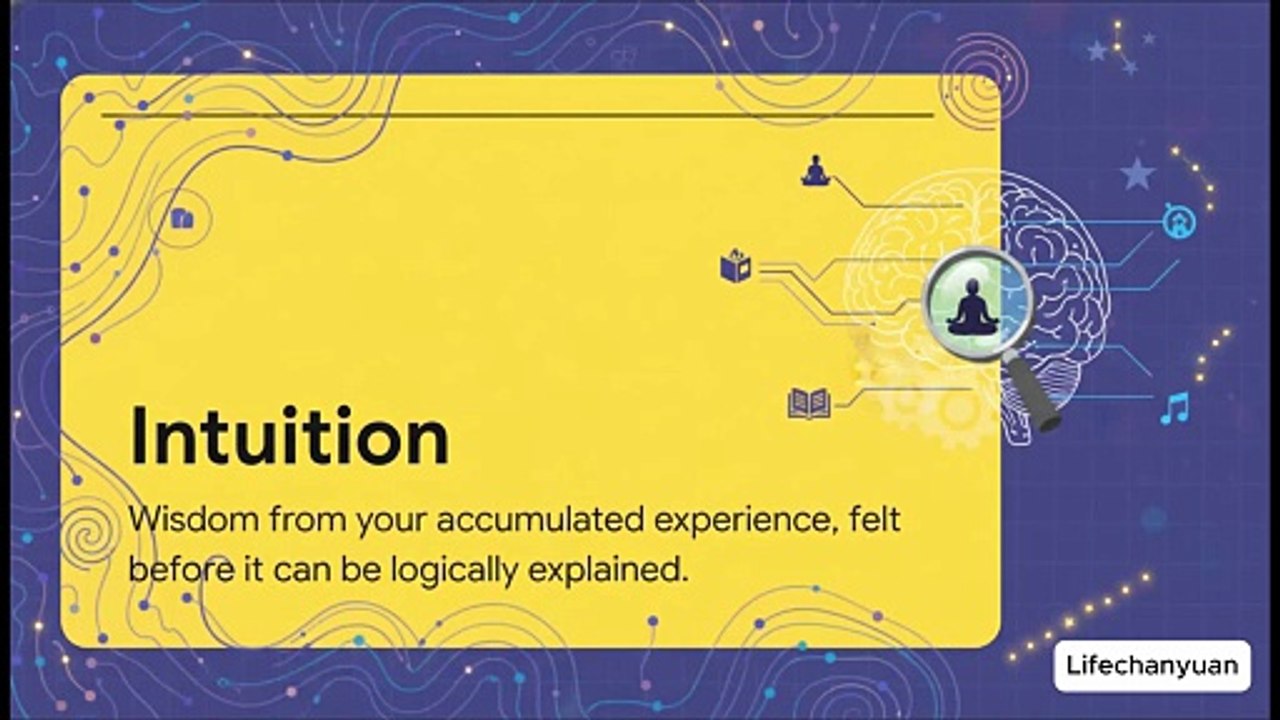 Intuition

Wisdom from your accumulated experience, felt before it can be logically explained.

Lifechanyuan